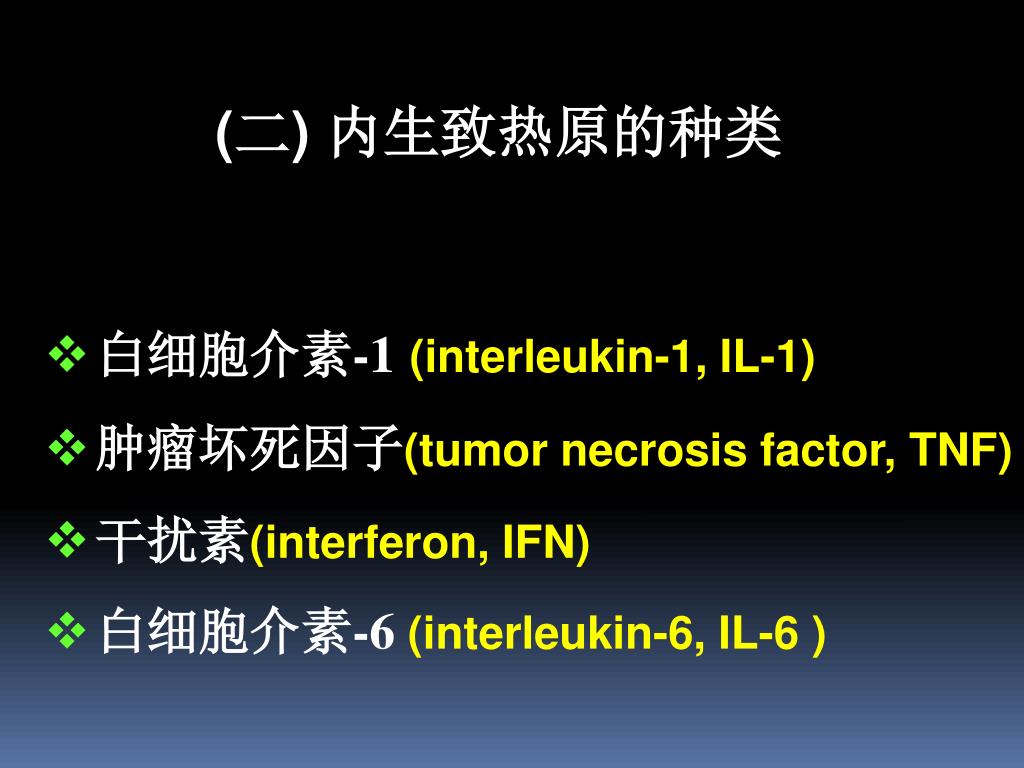 (二) 内生致热原的种类

❖ 白细胞介素-1 (interleukin-1, IL-1)

❖ 肿瘤坏死因子(tumor necrosis factor, TNF)

❖ 干扰素(interferon, IFN)

❖ 白细胞介素-6 (interleukin-6, IL-6 )